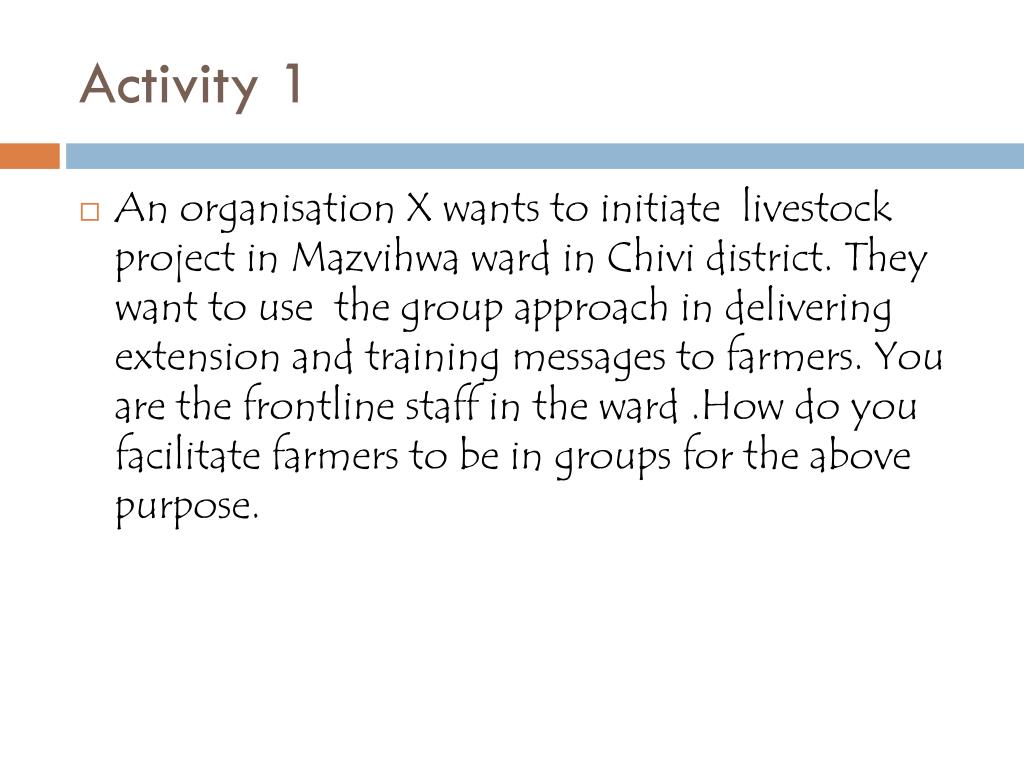 Activity 1

An organisation X wants to initiate livestock project in Mazvihwa ward in Chivi district. They want to use the group approach in delivering extension and training messages to farmers. You are the frontline staff in the ward .How do you facilitate farmers to be in groups for the above purpose.